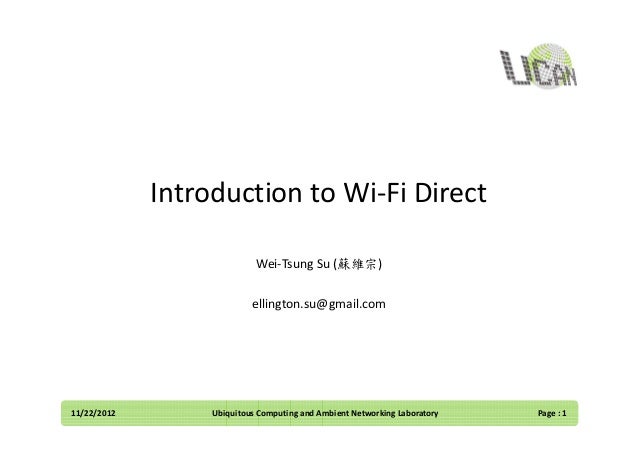 UCAN

Introduction to Wi-Fi Direct

Wei-Tsung Su (蘇維宗)

ellington.su@gmail.com

11/22/2012 Ubiquitous Computing and Ambient Networking Laboratory Page : 1